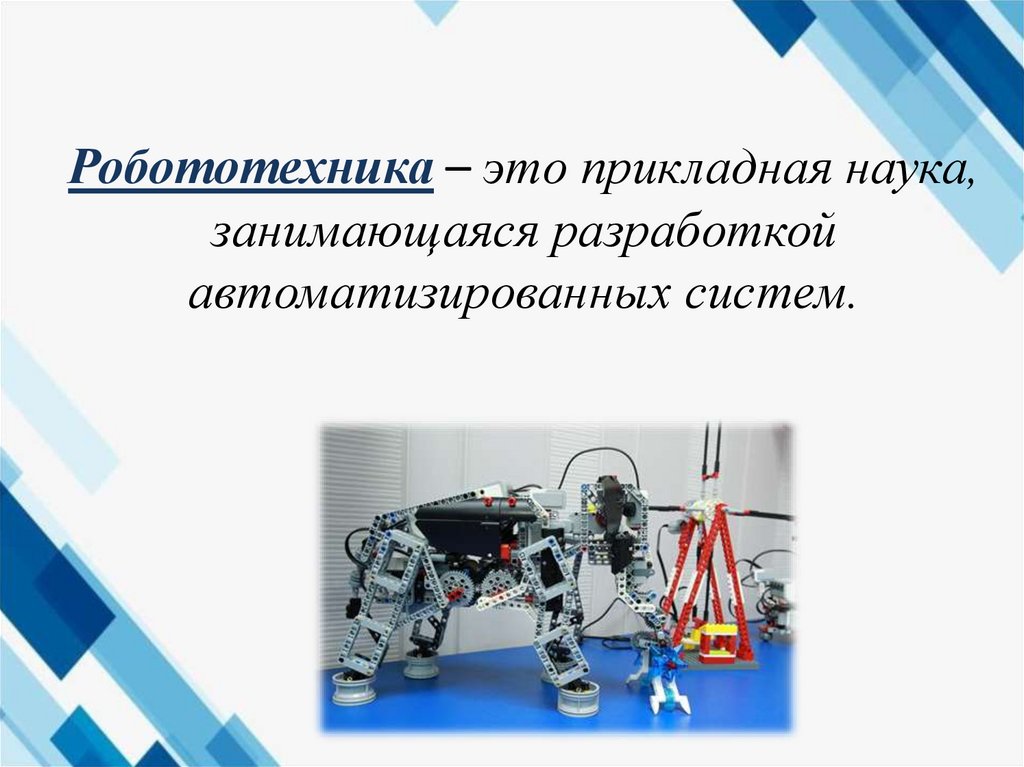 Робототехника – это прикладная наука, занимающаяся разработкой автоматизированных систем.